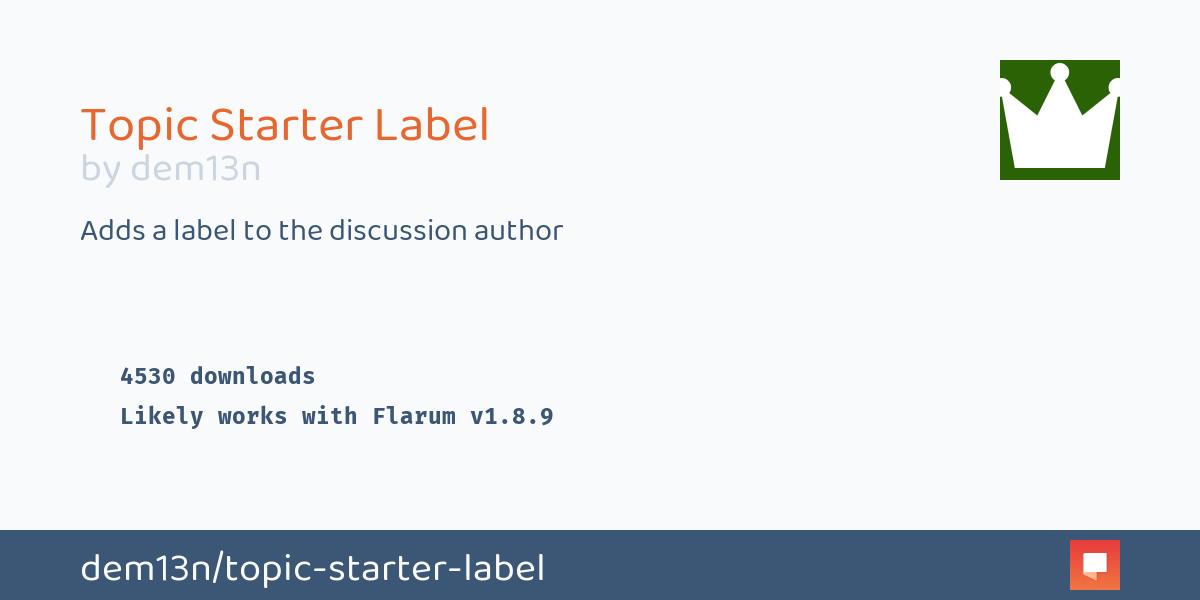 Topic Starter Label
by dem13n

Adds a label to the discussion author

4530 downloads
Likely works with Flarum v1.8.9

dem13n/topic-starter-label